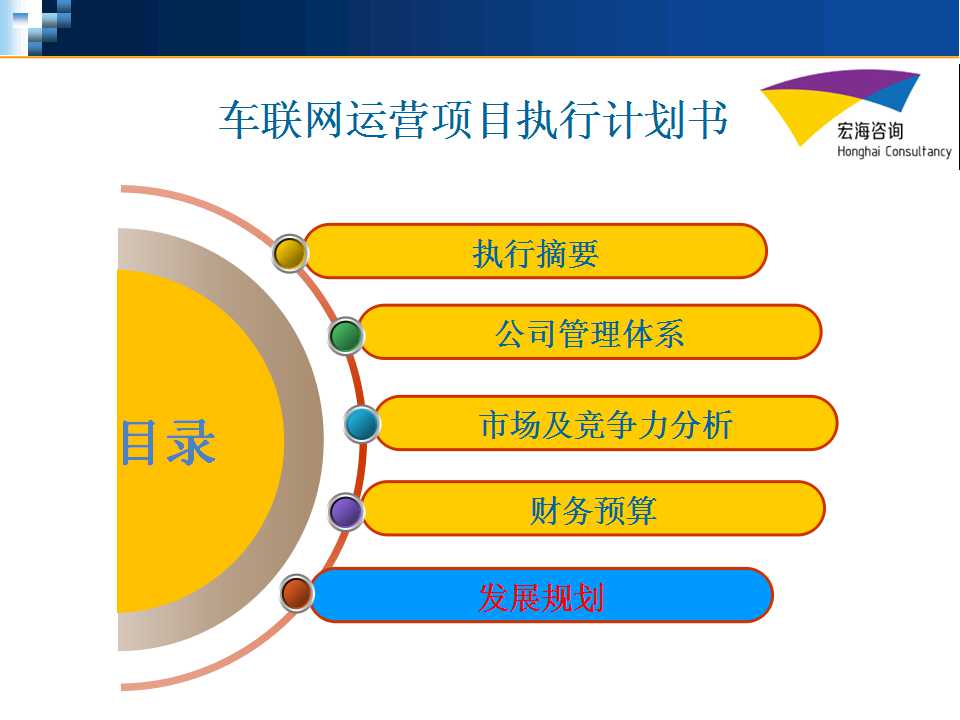 车联网运营项目执行计划书

宏海咨询
Honghai Consultancy

目录

执行摘要

公司管理体系

市场及竞争力分析

财务预算

发展规划